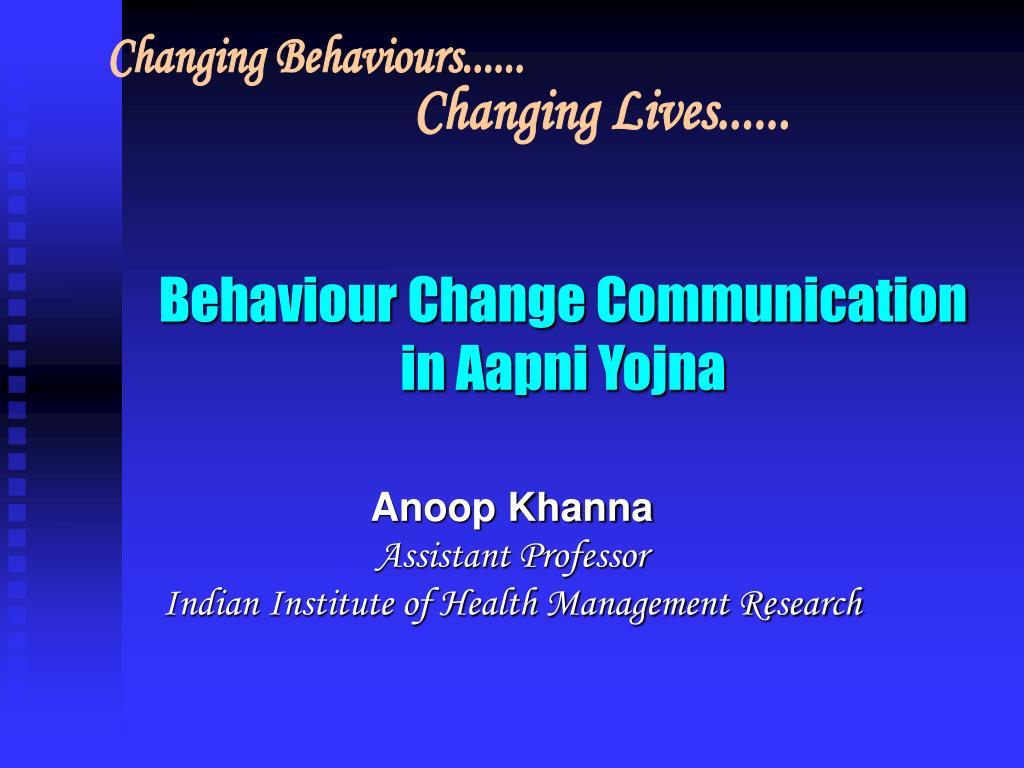 Changing Behaviours......
Changing Lives......

Behaviour Change Communication in Aapni Yojna

Anoop Khanna
Assistant Professor
Indian Institute of Health Management Research